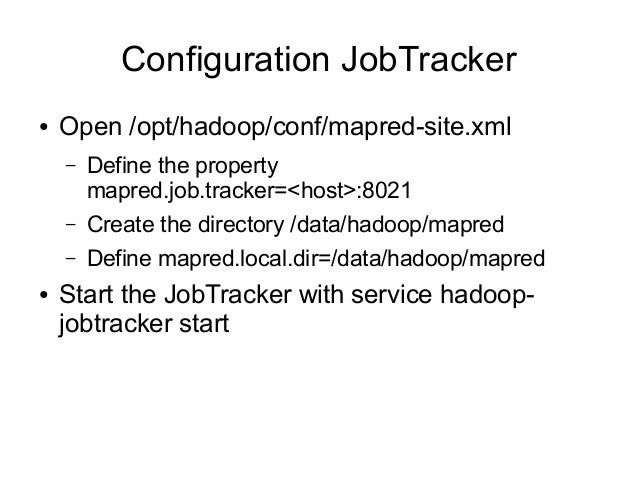 Configuration JobTracker

• Open /opt/hadoop/conf/mapred-site.xml

– Define the property mapred.job.tracker=<host>:8021

– Create the directory /data/hadoop/mapred

– Define mapred.local.dir=/data/hadoop/mapred

• Start the JobTracker with service hadoop-jobtracker start